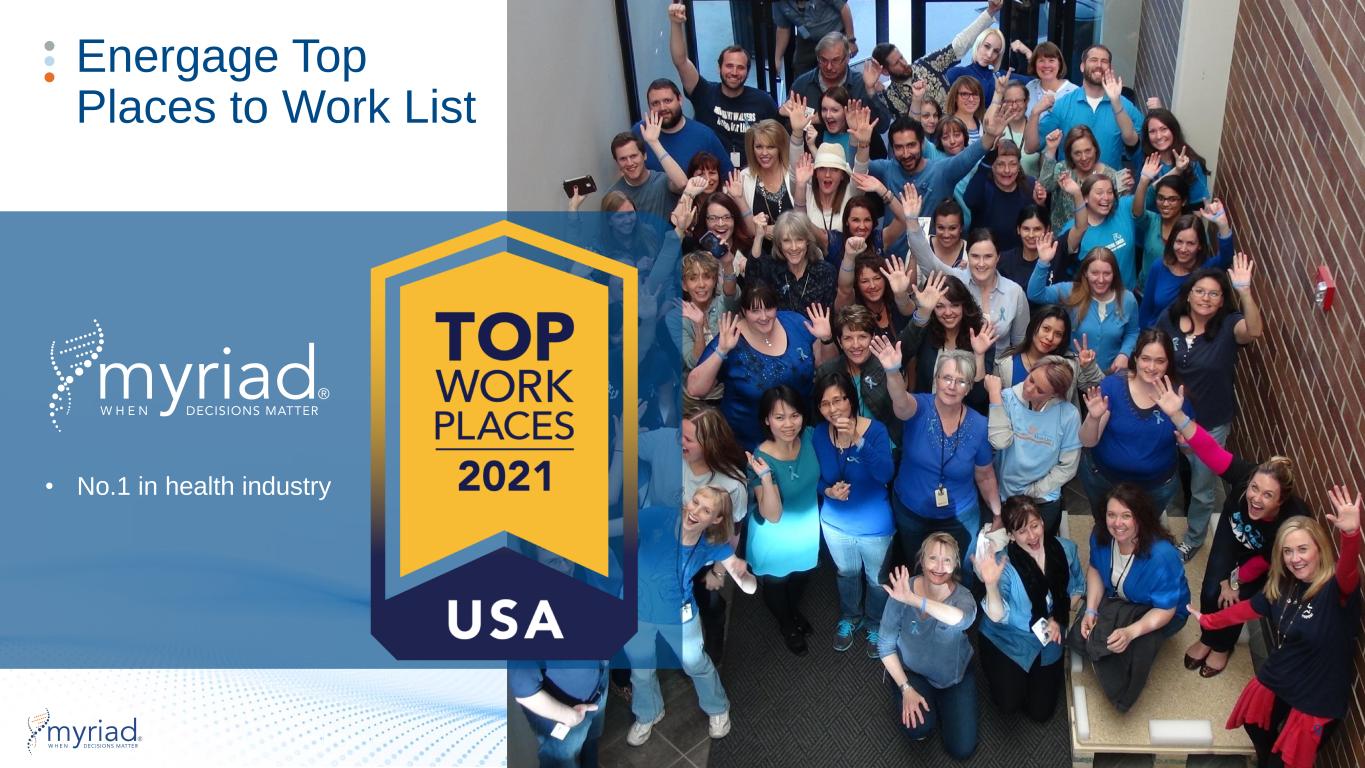 Energage Top Places to Work List

myriad®
WHEN DECISIONS MATTER

• No.1 in health industry

TOP WORK PLACES 2021
USA

myriad®
WHEN DECISIONS MATTER